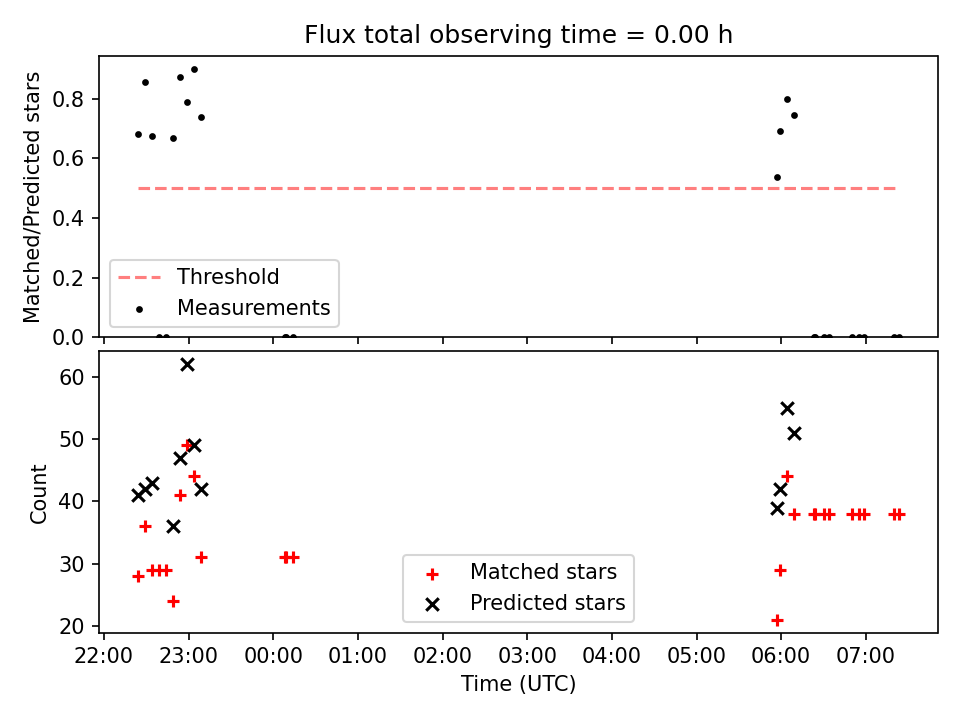 Flux total observing time = 0.00 h

Matched/Predicted stars

0.8
0.6
0.4
0.2
0.0

Threshold
Measurements

Count

60
50
40
30
20

Matched stars
Predicted stars

22:00 23:00 00:00 01:00 02:00 03:00 04:00 05:00 06:00 07:00

Time (UTC)